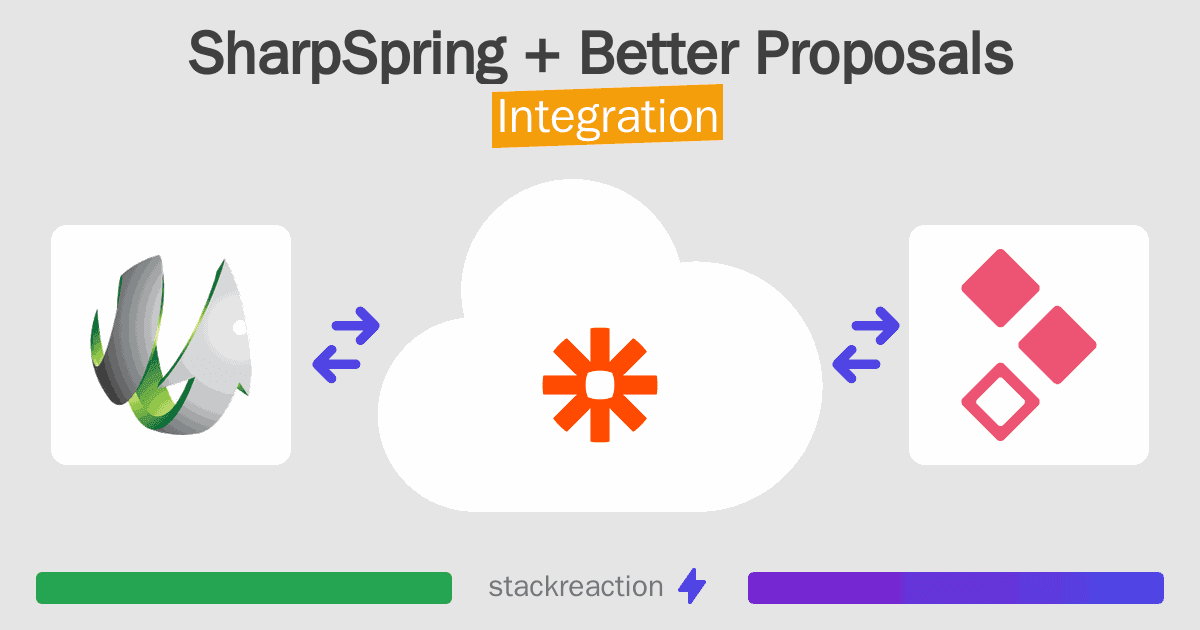 SharpSpring + Better Proposals
Integration

stackreaction